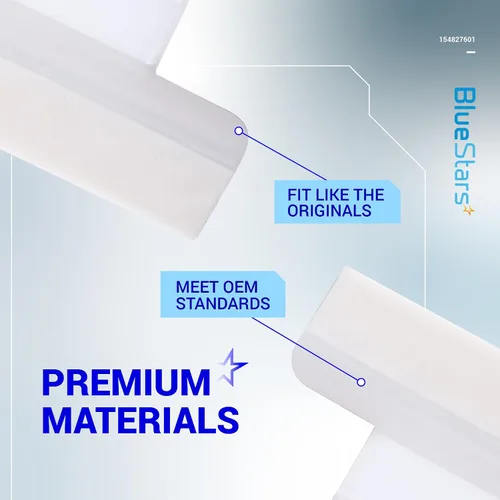 154827601

BlueStars

FIT LIKE THE ORIGINALS

MEET OEM STANDARDS

PREMIUM MATERIALS